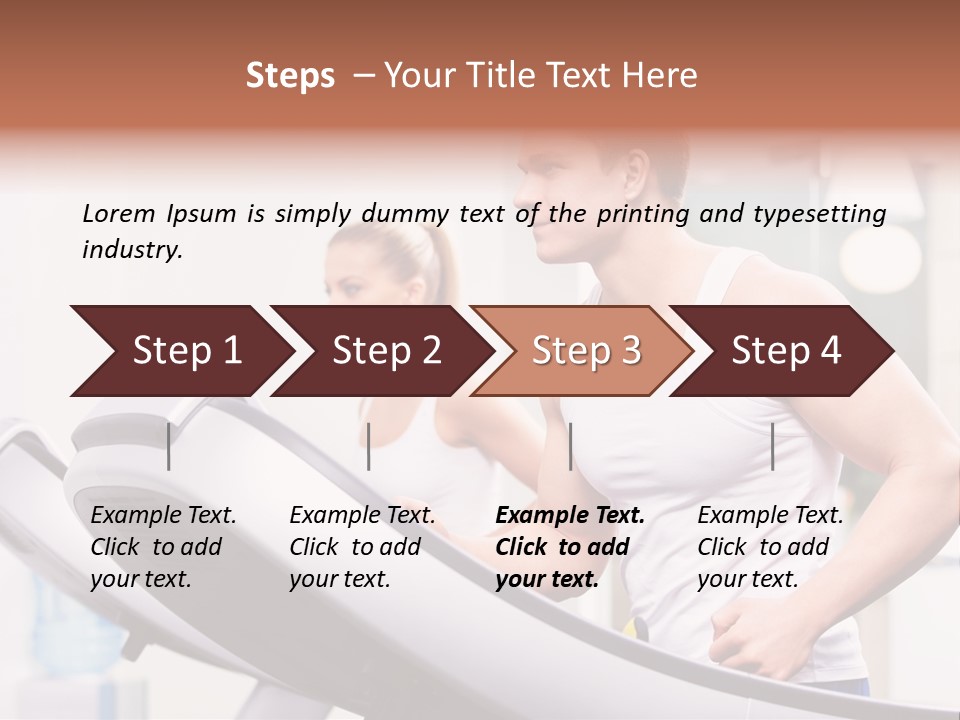 Steps – Your Title Text Here

Lorem Ipsum is simply dummy text of the printing and typesetting industry.

Step 1

Step 2

Step 3

Step 4

Example Text. Click to add your text.

Example Text. Click to add your text.

Example Text. Click to add your text.

Example Text. Click to add your text.